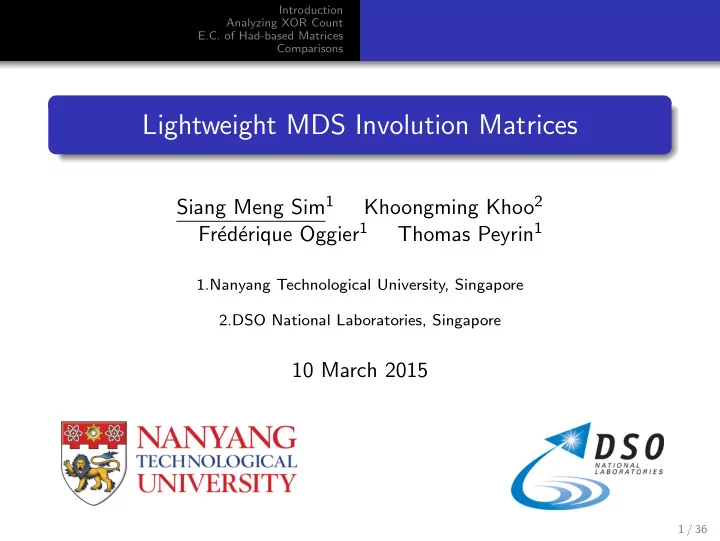 Introduction
Analyzing XOR Count
E.C. of Had-based Matrices
Comparisons

Lightweight MDS Involution Matrices

Siang Meng Sim$^1$ Khoongming Khoo$^2$
Frédérique Oggier$^1$ Thomas Peyrin$^1$

1.Nanyang Technological University, Singapore

2.DSO National Laboratories, Singapore

10 March 2015

NANYANG
TECHNOLOGICAL
UNIVERSITY

DSO
NATIONAL
LABORATORIES

1 / 36